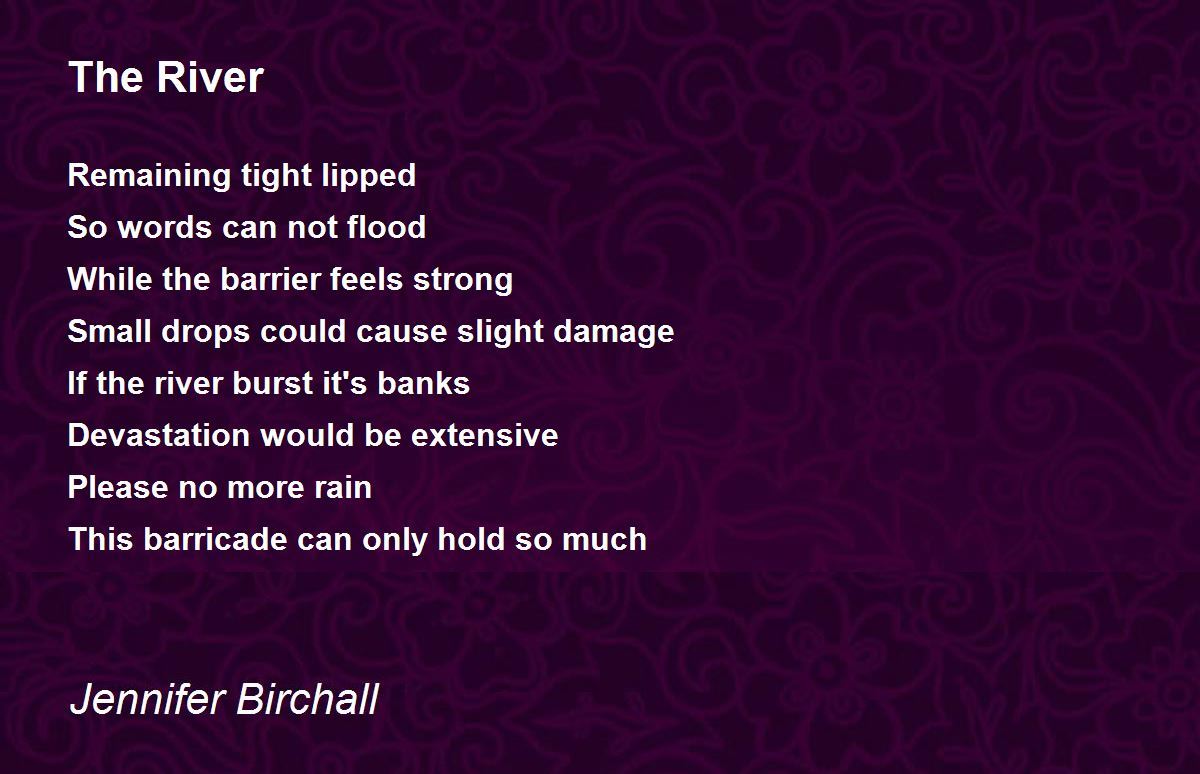 The River

Remaining tight lipped
So words can not flood
While the barrier feels strong
Small drops could cause slight damage
If the river burst it's banks
Devastation would be extensive
Please no more rain
This barricade can only hold so much

Jennifer Birchall